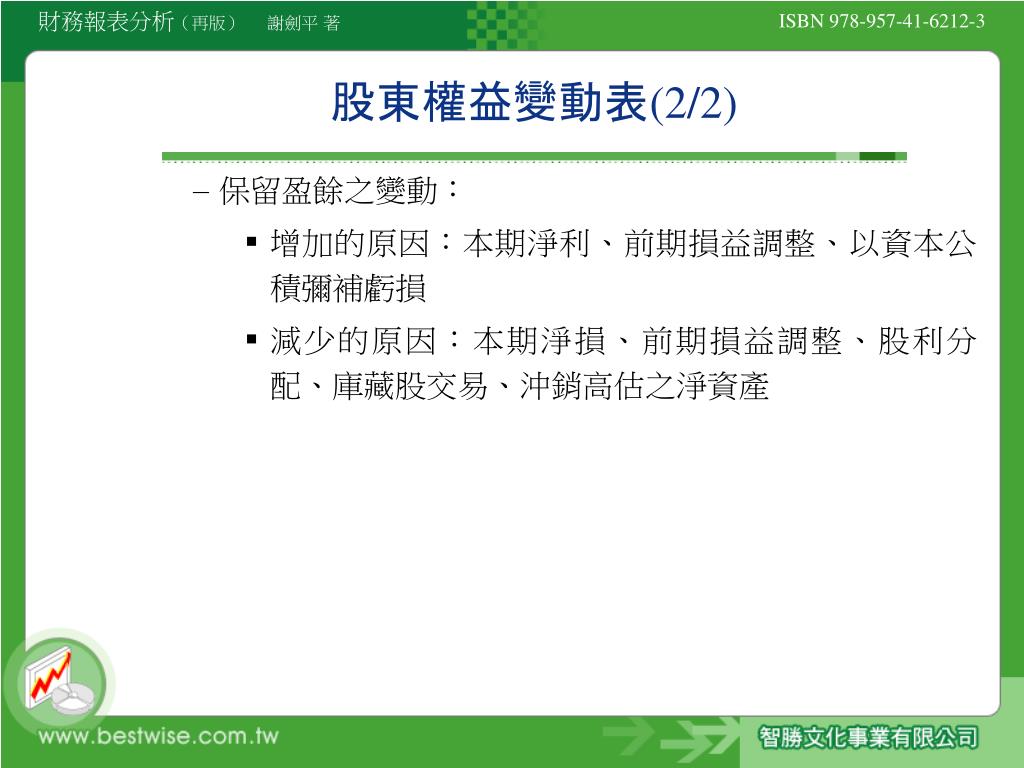 財務報表分析（再版） 謝劍平 著

ISBN 978-957-41-6212-3

股東權益變動表(2/2)

– 保留盈餘之變動：

▪ 增加的原因：本期淨利、前期損益調整、以資本公積彌補虧損

▪ 減少的原因：本期淨損、前期損益調整、股利分配、庫藏股交易、沖銷高估之淨資產

www.bestwise.com.tw

智勝文化事業有限公司